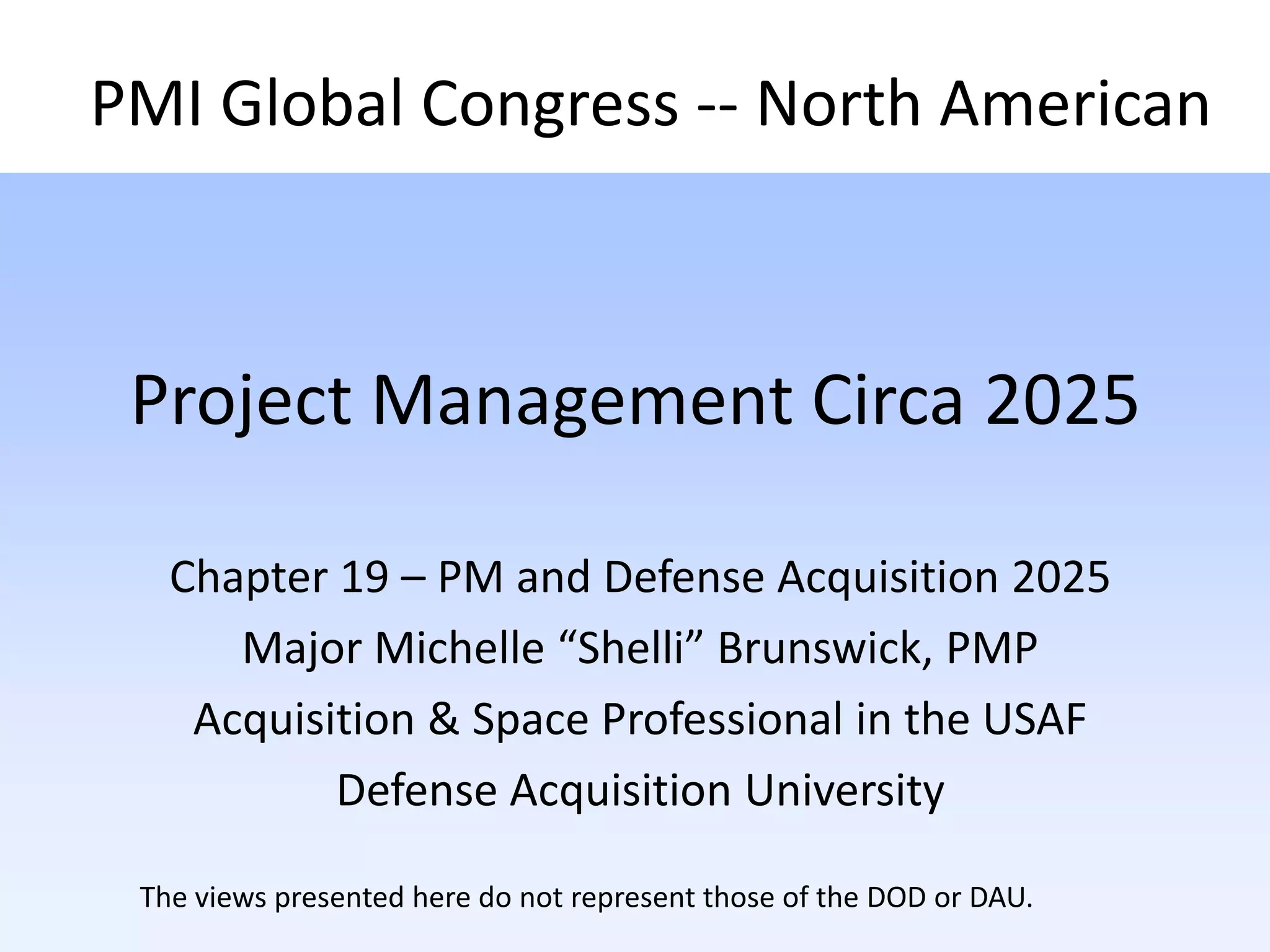 PMI Global Congress -- North American

Project Management Circa 2025

Chapter 19 – PM and Defense Acquisition 2025
Major Michelle “Shelli” Brunswick, PMP
Acquisition & Space Professional in the USAF
Defense Acquisition University

The views presented here do not represent those of the DOD or DAU.